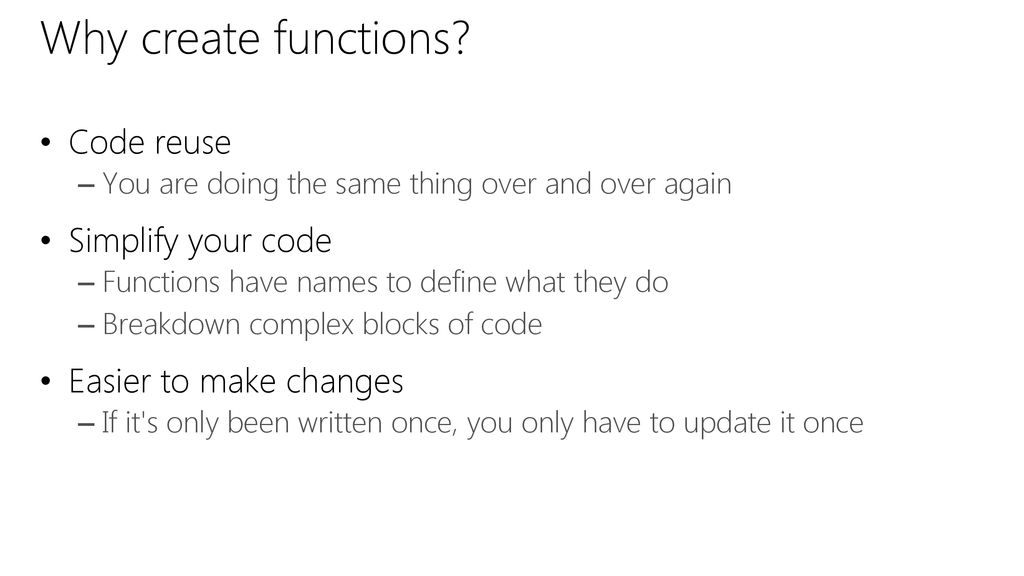 Why create functions?

• Code reuse
– You are doing the same thing over and over again

• Simplify your code
– Functions have names to define what they do
– Breakdown complex blocks of code

• Easier to make changes
– If it's only been written once, you only have to update it once